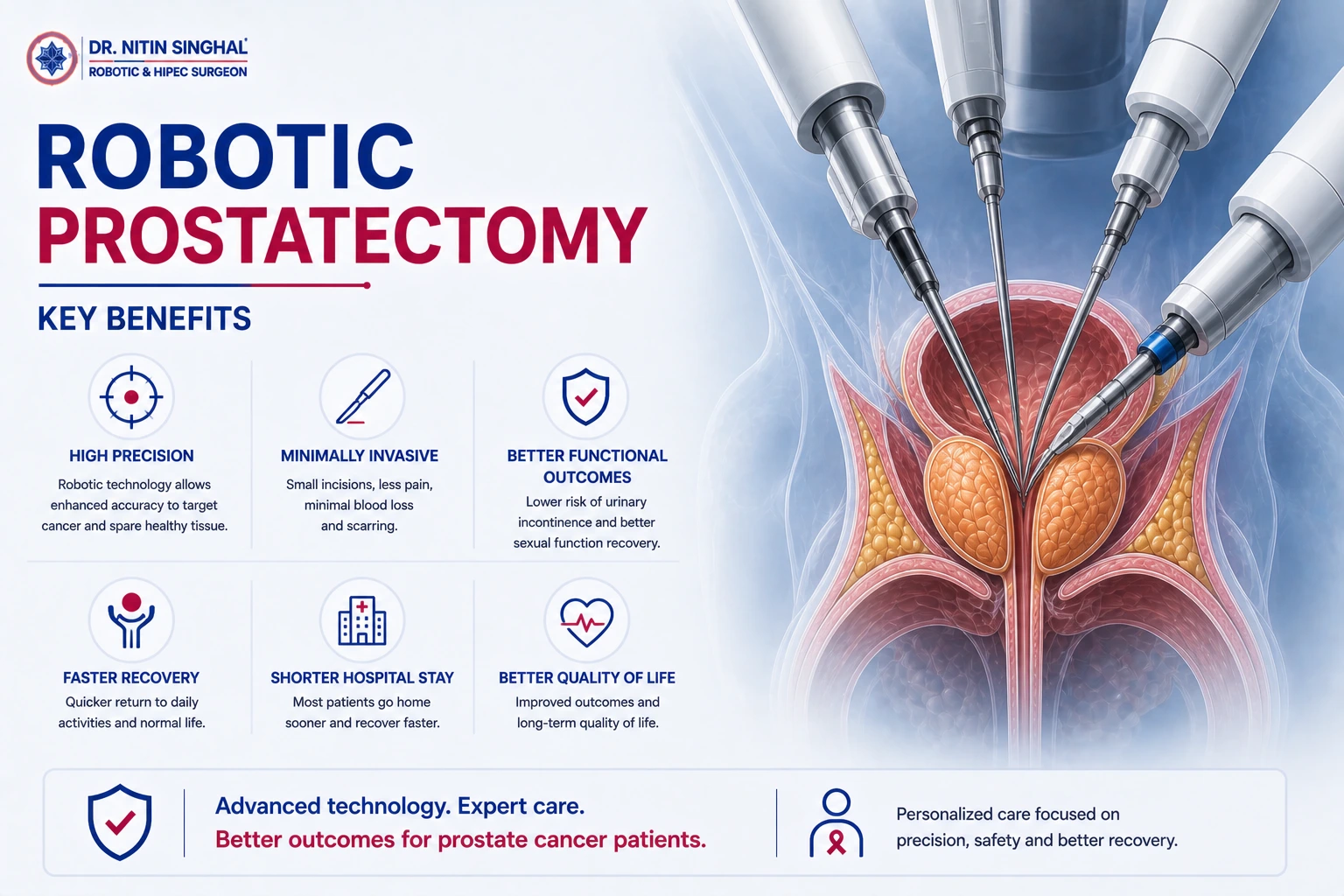 DR. NITIN SINGHAL
ROBOTIC & HIPEC SURGEON

ROBOTIC
PROSTATECTOMY

KEY BENEFITS

HIGH PRECISION
Robotic technology allows enhanced accuracy to target cancer and spare healthy tissue.

MINIMALLY INVASIVE
Small incisions, less pain, minimal blood loss and scarring.

BETTER FUNCTIONAL OUTCOMES
Lower risk of urinary incontinence and better sexual function recovery.

FASTER RECOVERY
Quicker return to daily activities and normal life.

SHORTER HOSPITAL STAY
Most patients go home sooner and recover faster.

BETTER QUALITY OF LIFE
Improved outcomes and long-term quality of life.

Advanced technology. Expert care.
Better outcomes for prostate cancer patients.

Personalized care focused on precision, safety and better recovery.